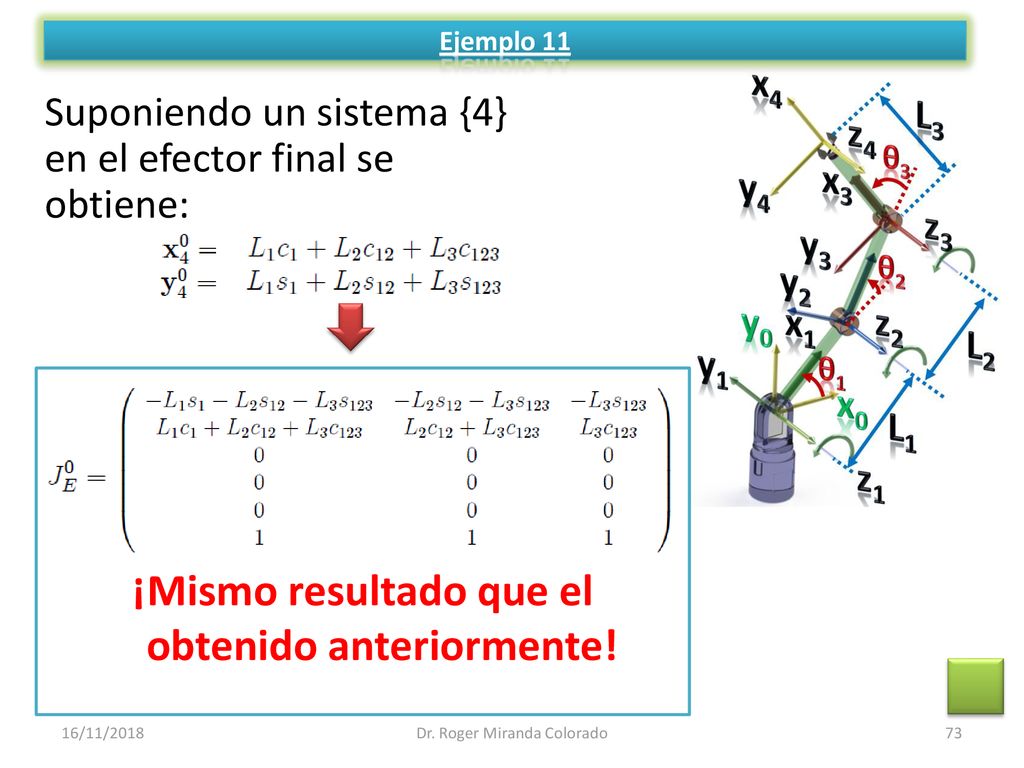 Ejemplo 11

Suponiendo un sistema {4} en el efector final se obtiene:

$\mathbf{x}_4^0 = L_1c_1 + L_2c_{12} + L_3c_{123}$
$\mathbf{y}_4^0 = L_1s_1 + L_2s_{12} + L_3s_{123}$

$J_E^0 = \begin{pmatrix} -L_1s_1 - L_2s_{12} - L_3s_{123} & -L_2s_{12} - L_3s_{123} & -L_3s_{123} \\ L_1c_1 + L_2c_{12} + L_3c_{123} & L_2c_{12} + L_3c_{123} & L_3c_{123} \\ 0 & 0 & 0 \\ 0 & 0 & 0 \\ 0 & 0 & 0 \\ 1 & 1 & 1 \end{pmatrix}$

¡Mismo resultado que el obtenido anteriormente!

$x_4$ $L_3$ $z_4$ $\theta_3$ $y_4$ $x_3$ $z_3$ $y_3$ $\theta_2$ $y_2$ $y_0$ $x_1$ $z_2$ $L_2$ $y_1$ $\theta_1$ $x_0$ $L_1$ $z_1$

16/11/2018 Dr. Roger Miranda Colorado 73